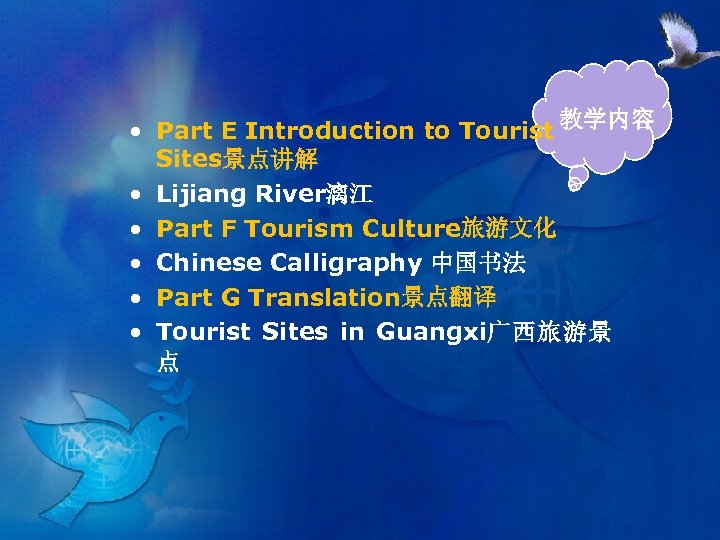 教学内容

• Part E Introduction to Tourist Sites景点讲解
• Lijiang River漓江
• Part F Tourism Culture旅游文化
• Chinese Calligraphy 中国书法
• Part G Translation景点翻译
• Tourist Sites in Guangxi广西旅游景点